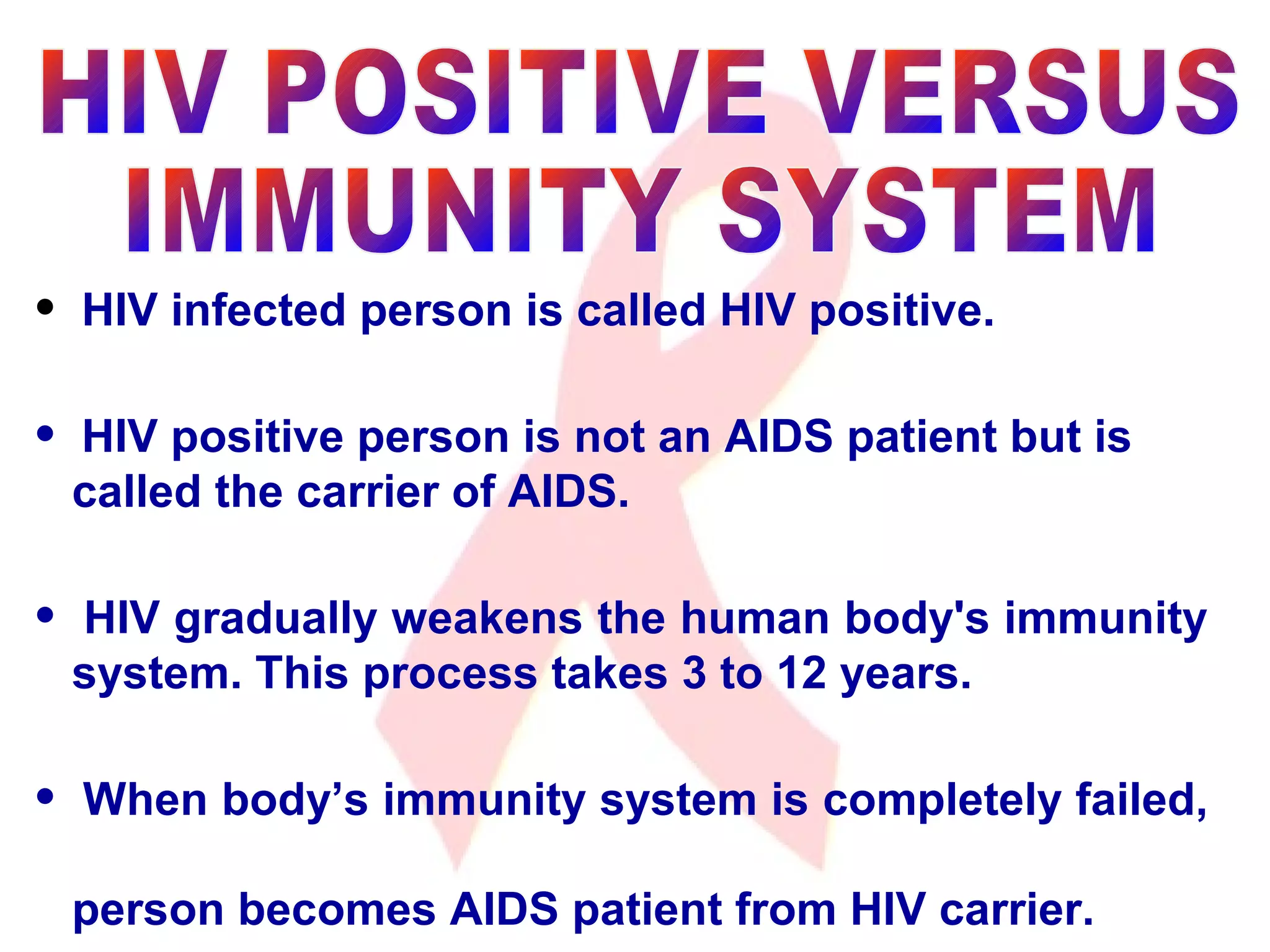 HIV POSITIVE VERSUS IMMUNITY SYSTEM

• HIV infected person is called HIV positive.

• HIV positive person is not an AIDS patient but is called the carrier of AIDS.

• HIV gradually weakens the human body's immunity system. This process takes 3 to 12 years.

• When body’s immunity system is completely failed,

person becomes AIDS patient from HIV carrier.